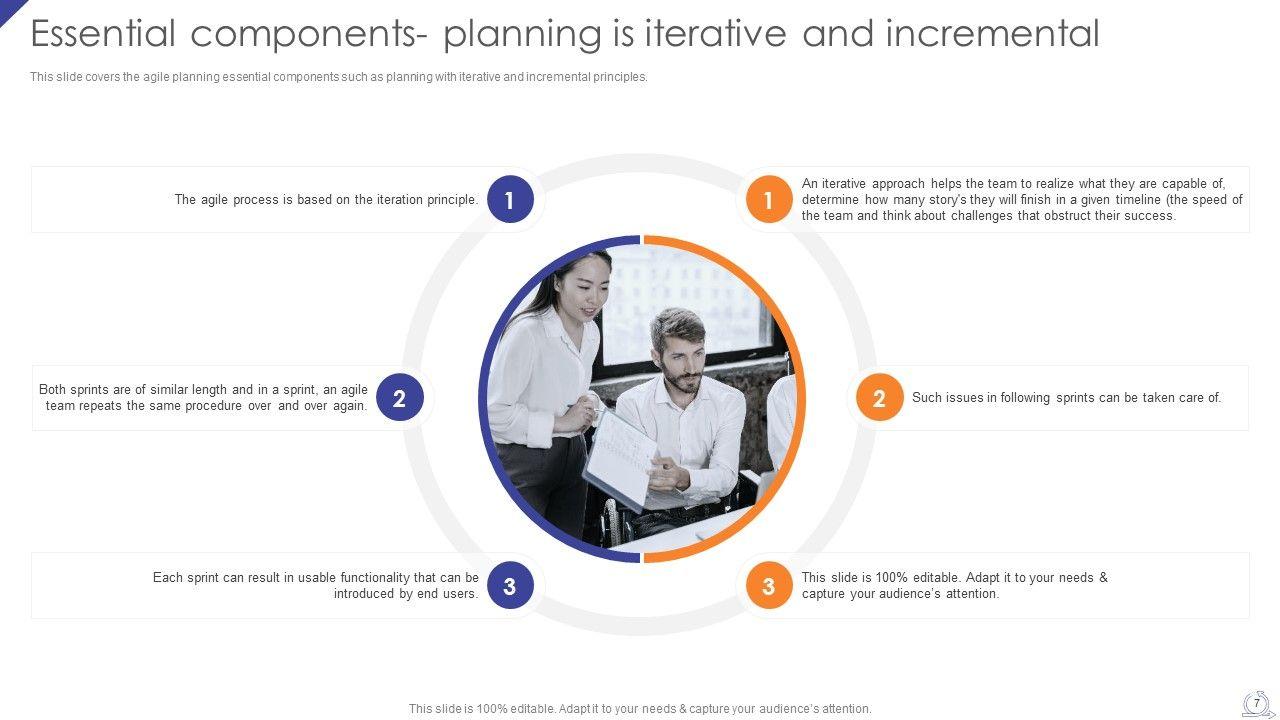 Essential components- planning is iterative and incremental

This slide covers the agile planning essential components such as planning with iterative and incremental principles.

The agile process is based on the iteration principle.

1

Both sprints are of similar length and in a sprint, an agile team repeats the same procedure over and over again.

2

Each sprint can result in usable functionality that can be introduced by end users.

3

1

An iterative approach helps the team to realize what they are capable of, determine how many story's they will finish in a given timeline (the speed of the team and think about challenges that obstruct their success.

2

Such issues in following sprints can be taken care of.

3

This slide is 100% editable. Adapt it to your needs & capture your audience's attention.

This slide is 100% editable. Adapt it to your needs & capture your audience's attention.

7